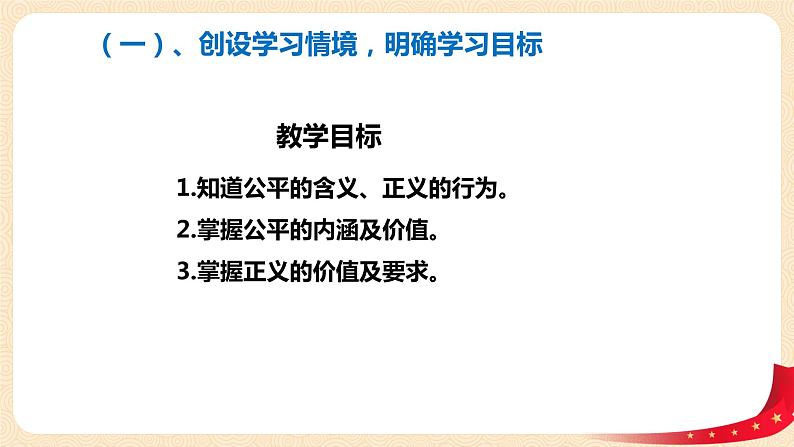 （一）、创设学习情境，明确学习目标

教学目标

1.知道公平的含义、正义的行为。

2.掌握公平的内涵及价值。

3.掌握正义的价值及要求。